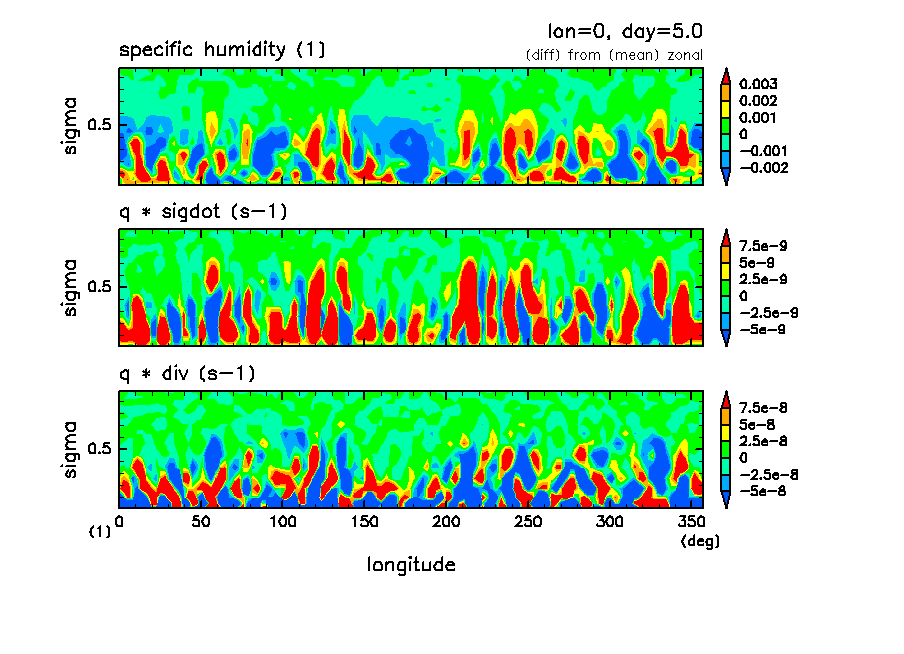 lon=0, day=5.0
(diff) from (mean) zonal

specific humidity (1)

sigma
0.5

0.003
0.002
0.001
0
−0.001
−0.002

q * sigdot (s−1)

sigma
0.5

7.5e−9
5e−9
2.5e−9
0
−2.5e−9
−5e−9

q * div (s−1)

sigma
0.5

7.5e−8
5e−8
2.5e−8
0
−2.5e−8
−5e−8

(1) 0 50 100 150 200 250 300 350
(deg)

longitude